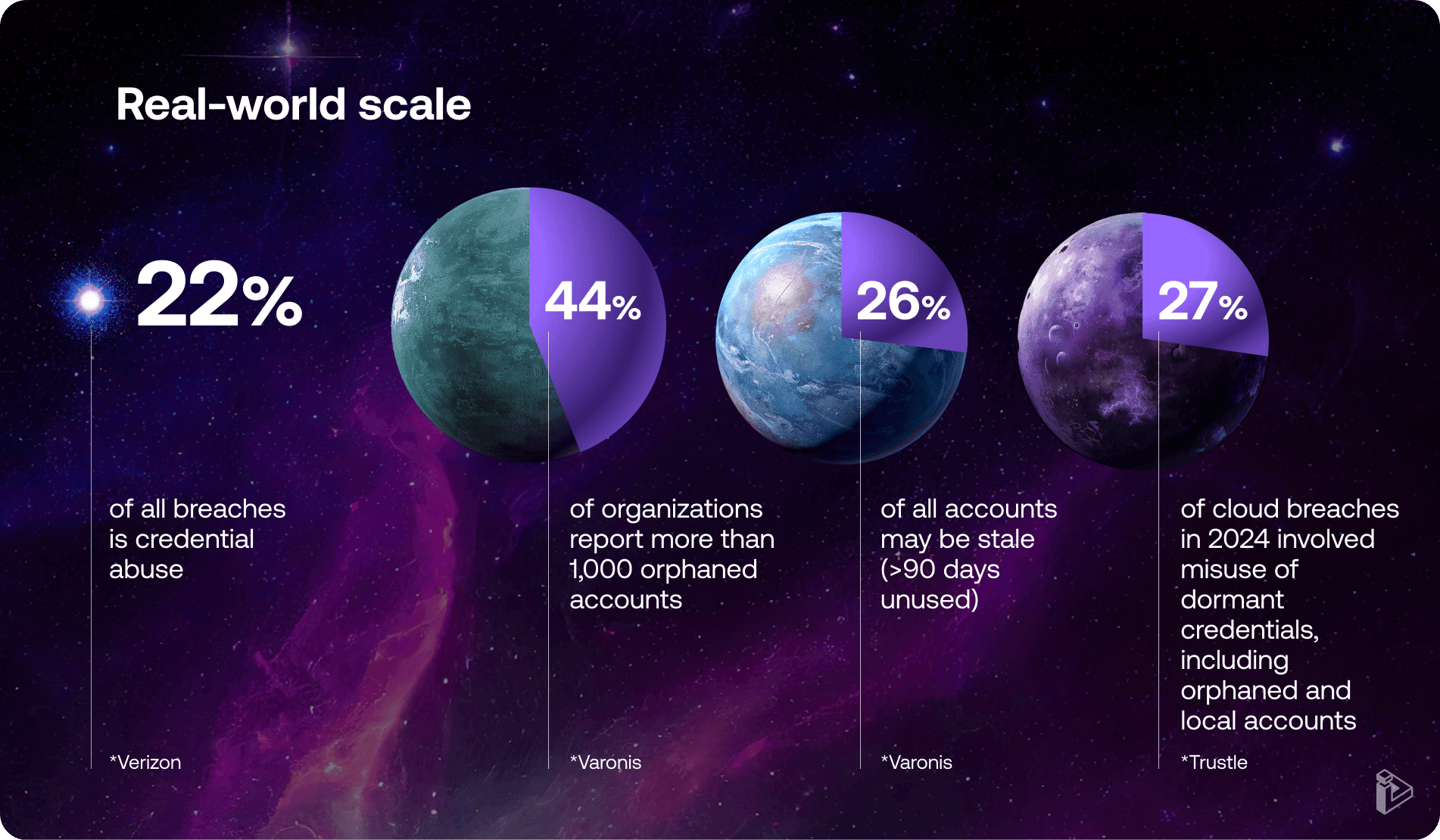 Real-world scale

22%

of all breaches is credential abuse

*Verizon

44%

of organizations report more than 1,000 orphaned accounts

*Varonis

26%

of all accounts may be stale (>90 days unused)

*Varonis

27%

of cloud breaches in 2024 involved misuse of dormant credentials, including orphaned and local accounts

*Trustle